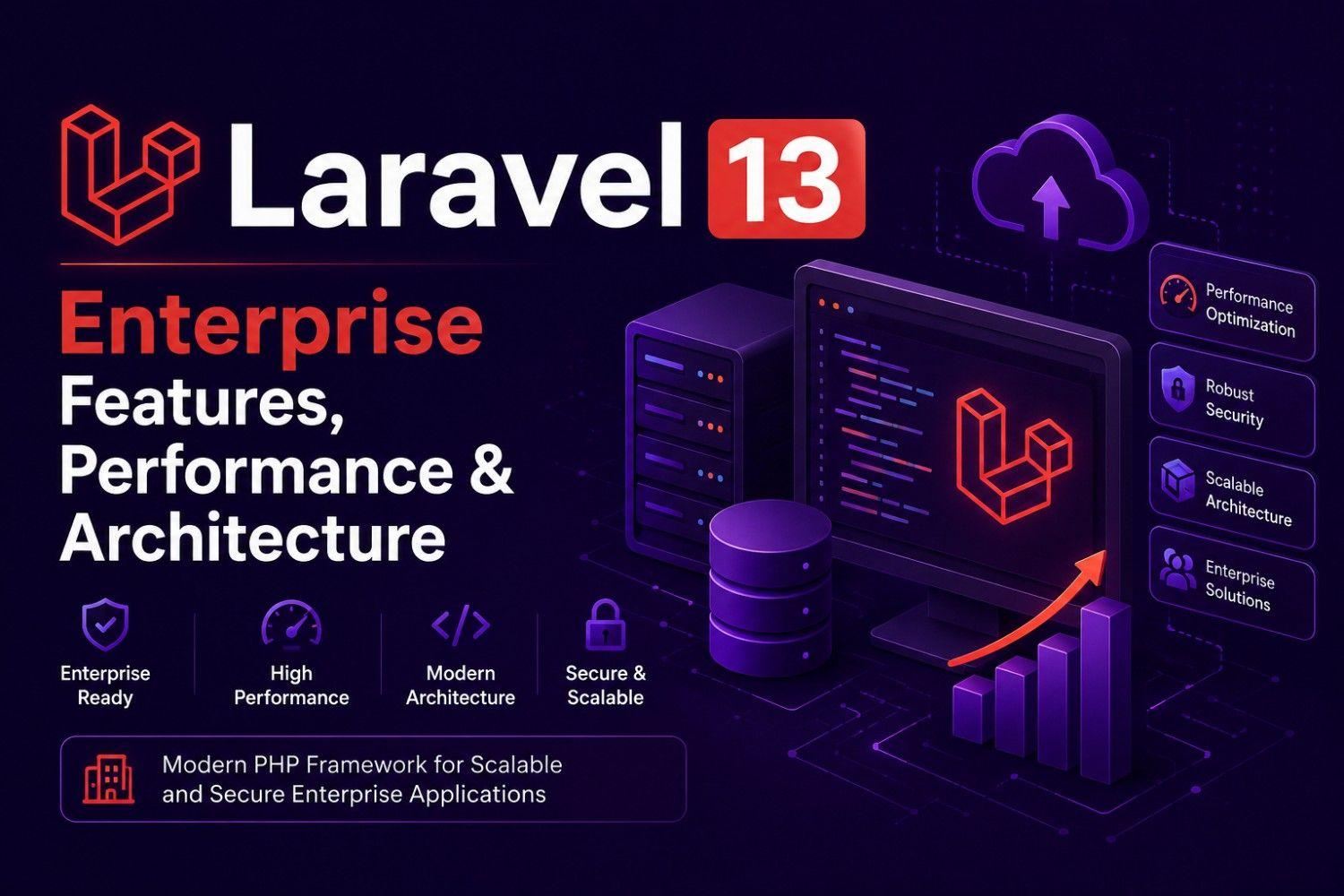 Laravel 13

Enterprise Features, Performance & Architecture

Enterprise Ready

High Performance

</>

Modern Architecture

Secure & Scalable

Modern PHP Framework for Scalable and Secure Enterprise Applications

Performance Optimization

Robust Security

Scalable Architecture

Enterprise Solutions